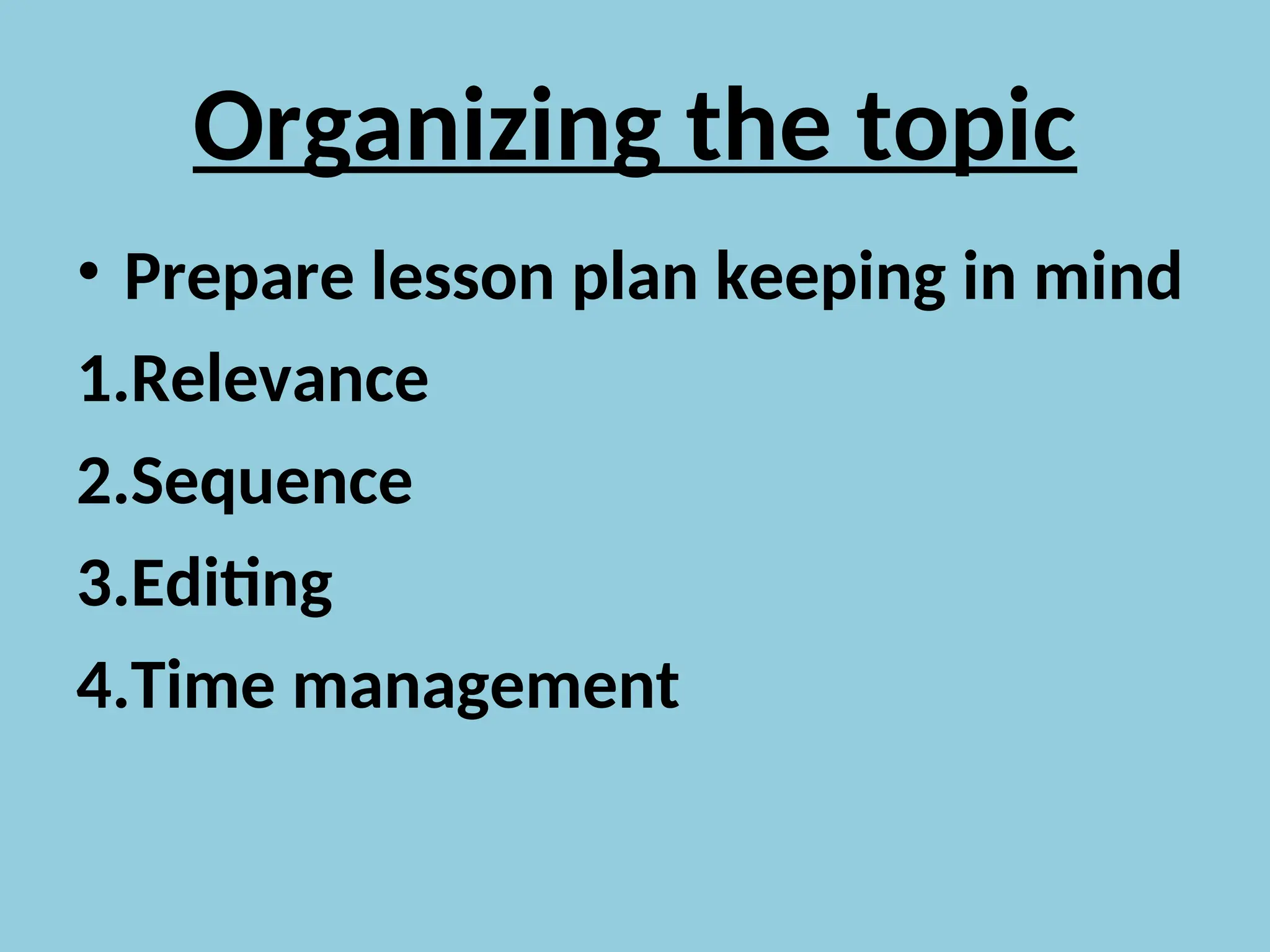 Organizing the topic

• Prepare lesson plan keeping in mind

1.Relevance

2.Sequence

3.Editing

4.Time management